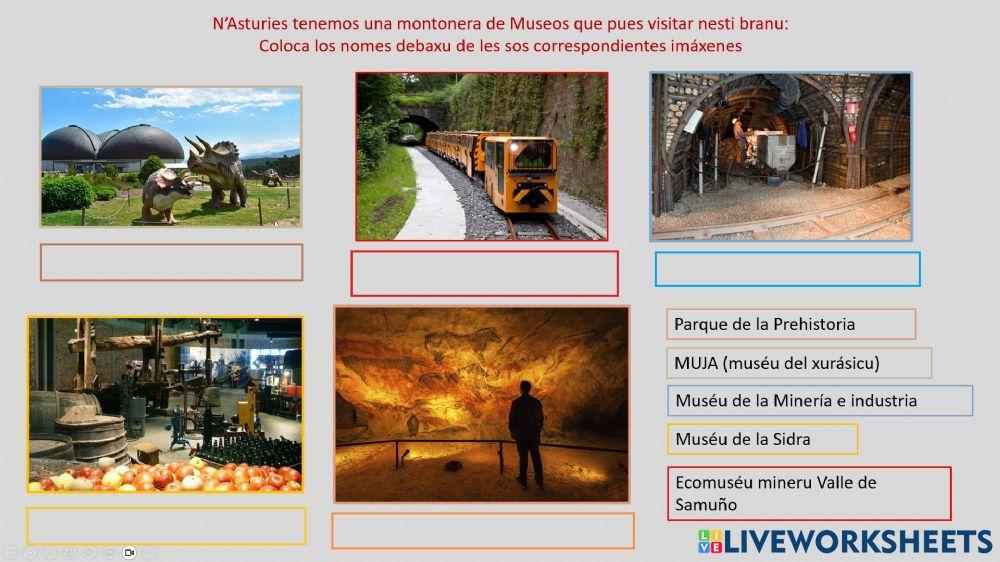 N'Asturies tenemos una montonera de Museos que pues visitar nesti branu:
Coloca los nomes debaxu de les sos correspondientes imáxenes

Parque de la Prehistoria

MUJA (muséu del xurásicu)

Muséu de la Minería e industria

Muséu de la Sidra

Ecomuséu mineru Valle de Samuño

LIVEWORKSHEETS